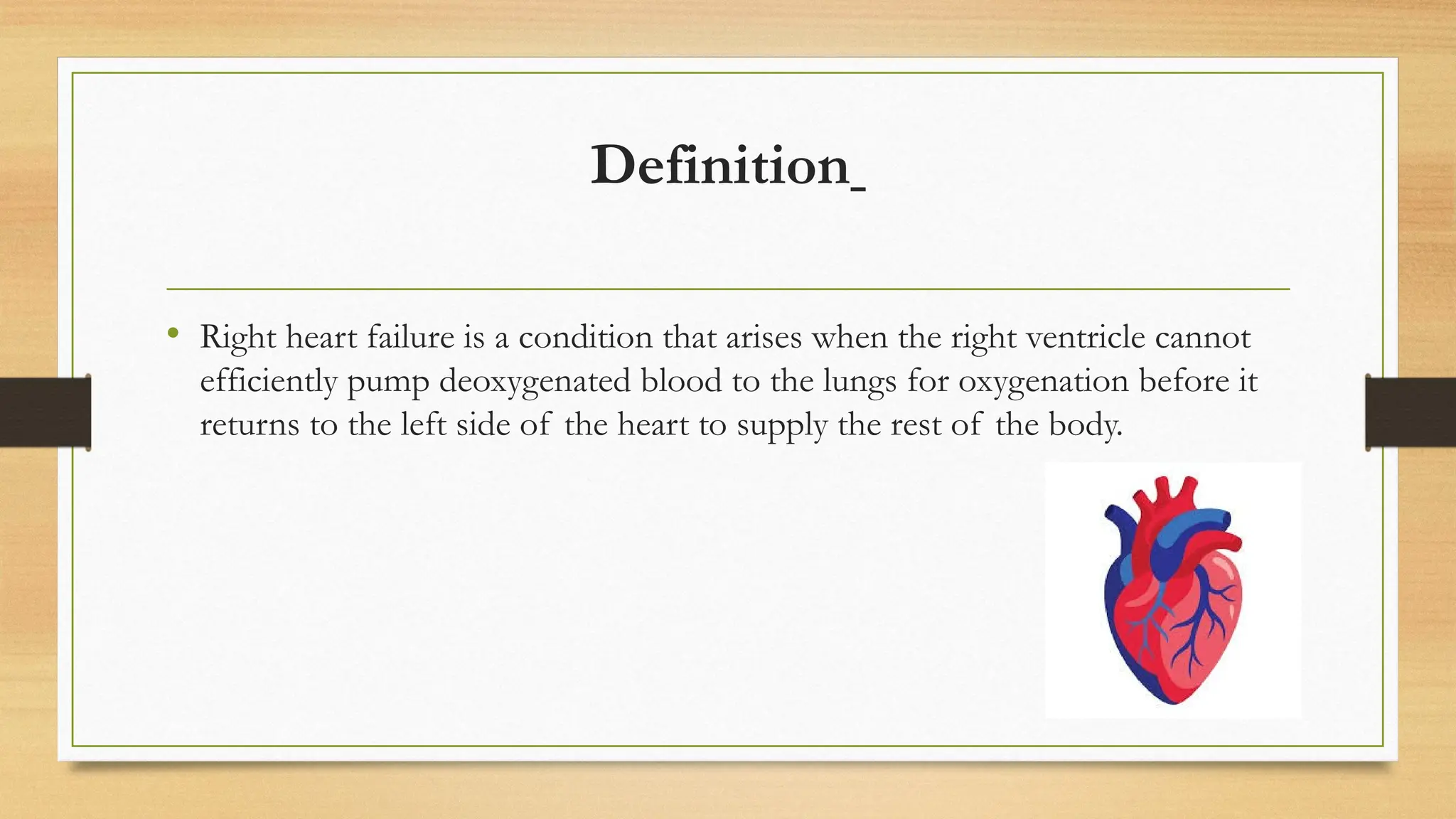 Definition_

• Right heart failure is a condition that arises when the right ventricle cannot efficiently pump deoxygenated blood to the lungs for oxygenation before it returns to the left side of the heart to supply the rest of the body.